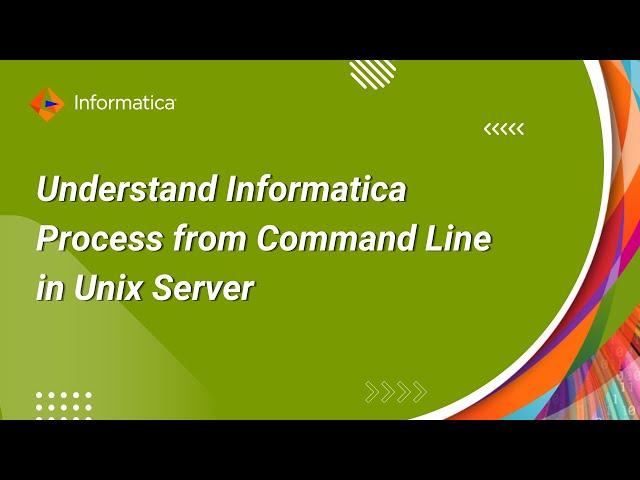 Informatica

Understand Informatica Process from Command Line in Unix Server